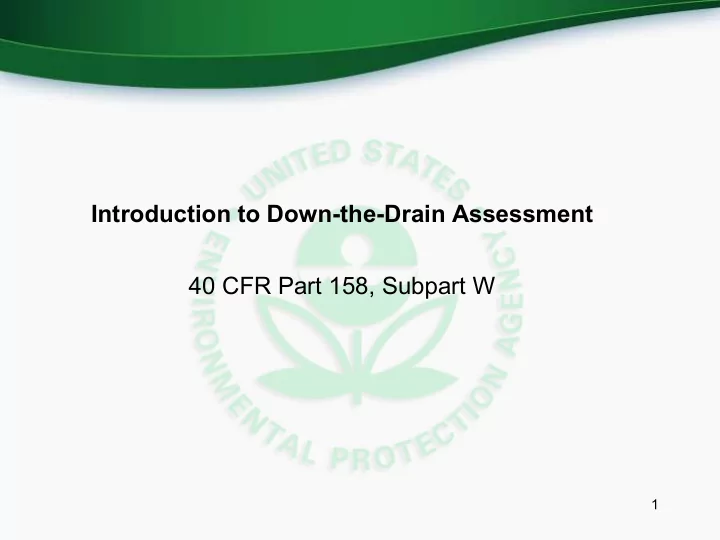 UNITED STATES ENVIRONMENTAL PROTECTION AGENCY

Introduction to Down-the-Drain Assessment

40 CFR Part 158, Subpart W

1